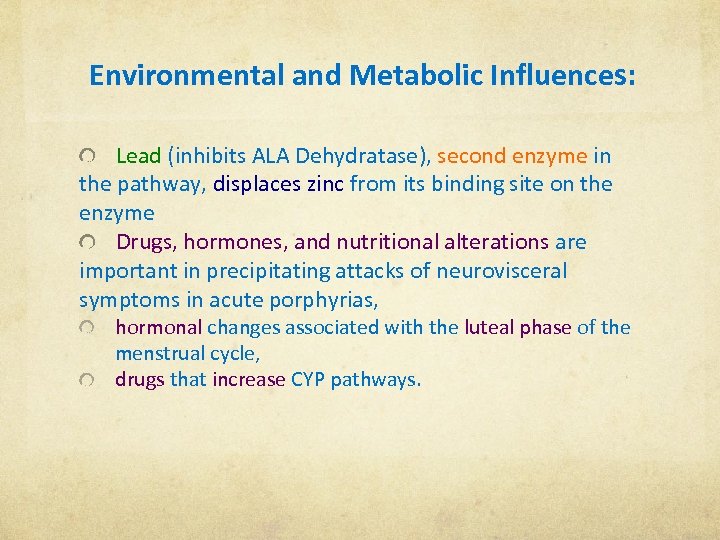 Environmental and Metabolic Influences:

Lead (inhibits ALA Dehydratase), second enzyme in the pathway, displaces zinc from its binding site on the enzyme

Drugs, hormones, and nutritional alterations are important in precipitating attacks of neurovisceral symptoms in acute porphyrias,

hormonal changes associated with the luteal phase of the menstrual cycle,

drugs that increase CYP pathways.